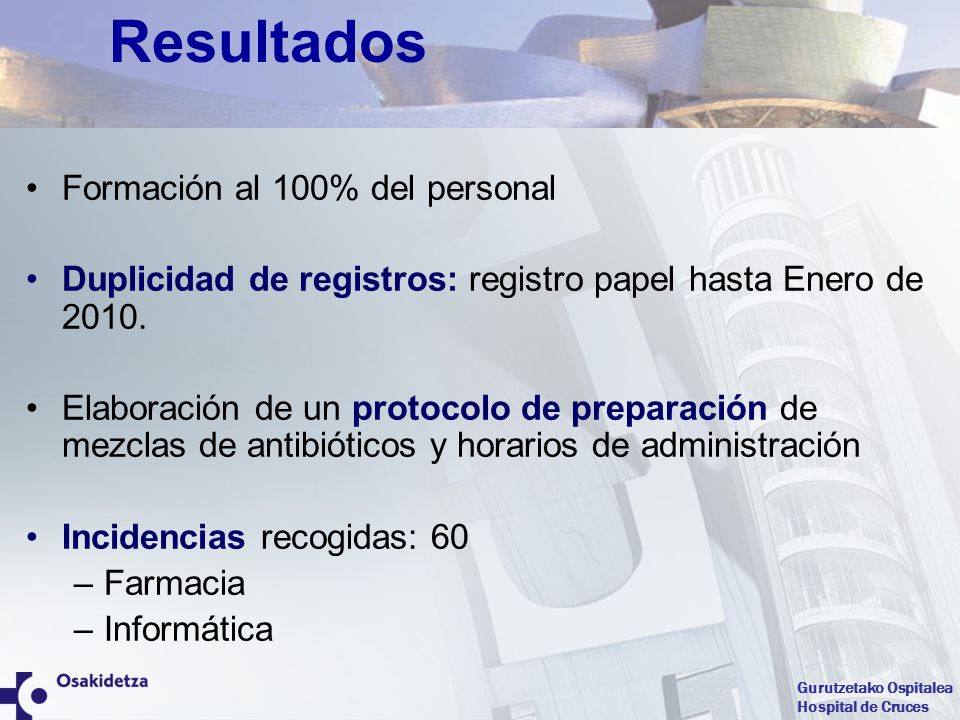 Resultados

• Formación al 100% del personal

• Duplicidad de registros: registro papel hasta Enero de 2010.

• Elaboración de un protocolo de preparación de mezclas de antibióticos y horarios de administración

• Incidencias recogidas: 60
– Farmacia
– Informática

Osakidetza

Gurutzetako Ospitalea
Hospital de Cruces